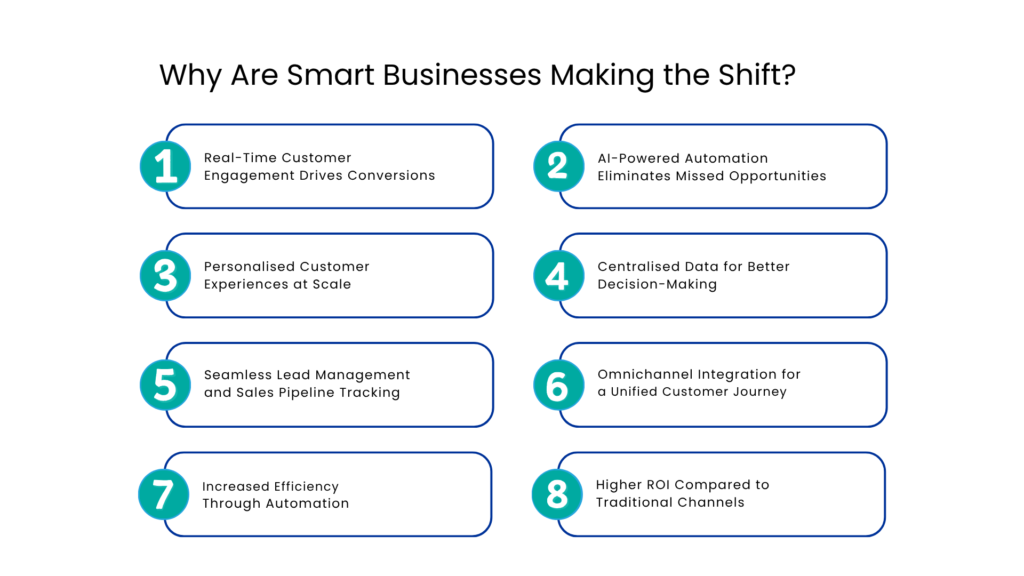 Why Are Smart Businesses Making the Shift?

1 Real-Time Customer Engagement Drives Conversions

2 AI-Powered Automation Eliminates Missed Opportunities

3 Personalised Customer Experiences at Scale

4 Centralised Data for Better Decision-Making

5 Seamless Lead Management and Sales Pipeline Tracking

6 Omnichannel Integration for a Unified Customer Journey

7 Increased Efficiency Through Automation

8 Higher ROI Compared to Traditional Channels